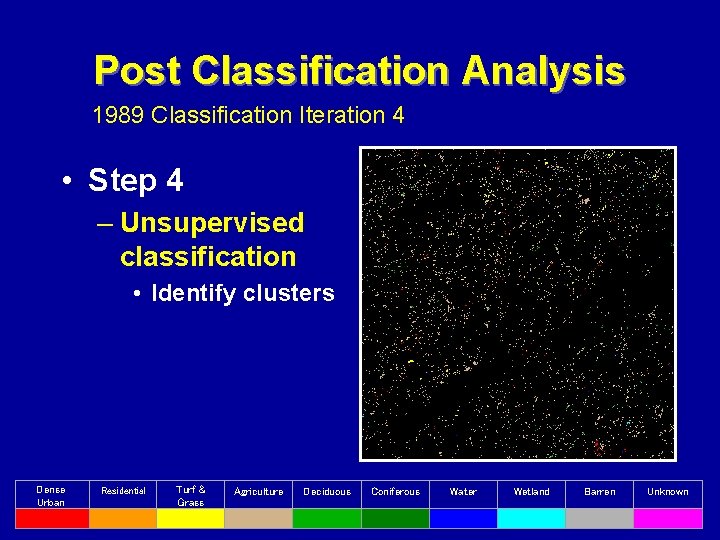 Post Classification Analysis

1989 Classification Iteration 4

• Step 4
– Unsupervised classification
• Identify clusters

| Dense Urban | Residential | Turf & Grass | Agriculture | Deciduous | Coniferous | Water | Wetland | Barren | Unknown |
|---|---|---|---|---|---|---|---|---|---|
| | | | | | | | | | |